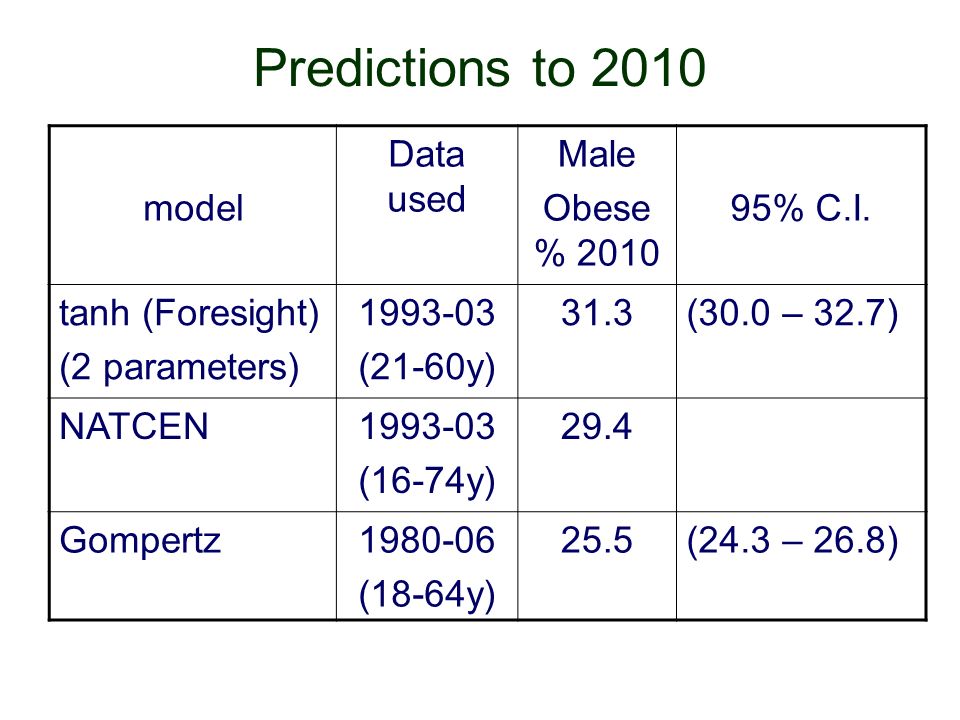 Predictions to 2010

| model | Data used | Male Obese % 2010 | 95% C.I. |
|---|---|---|---|
| tanh (Foresight) (2 parameters) | 1993-03 (21-60y) | 31.3 | (30.0 – 32.7) |
| NATCEN | 1993-03 (16-74y) | 29.4 | |
| Gompertz | 1980-06 (18-64y) | 25.5 | (24.3 – 26.8) |